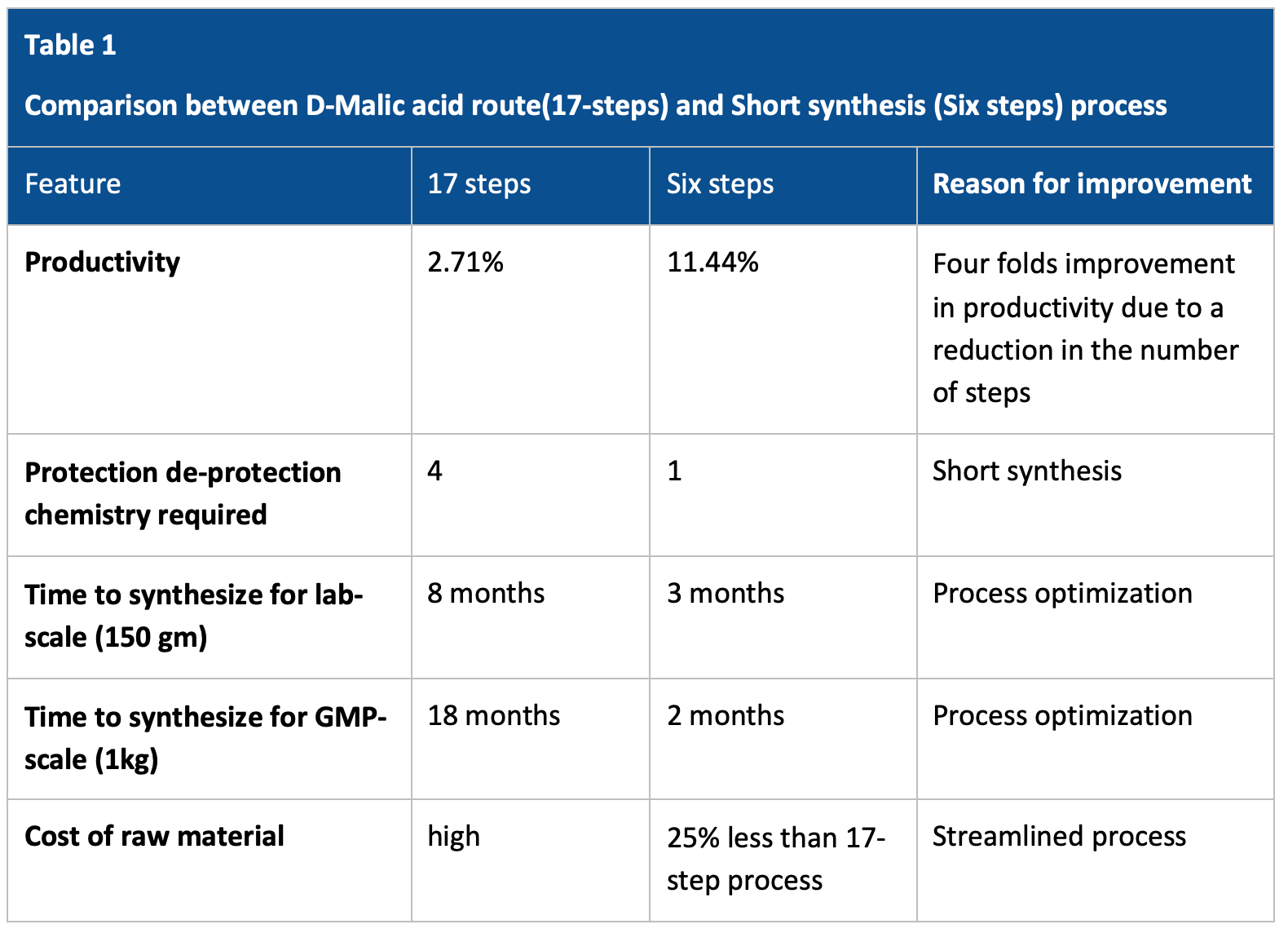 Table 1

Comparison between D-Malic acid route(17-steps) and Short synthesis (Six steps) process

| Feature | 17 steps | Six steps | Reason for improvement |
|---|---|---|---|
| Productivity | 2.71% | 11.44% | Four folds improvement in productivity due to a reduction in the number of steps |
| Protection de-protection chemistry required | 4 | 1 | Short synthesis |
| Time to synthesize for lab-scale (150 gm) | 8 months | 3 months | Process optimization |
| Time to synthesize for GMP-scale (1kg) | 18 months | 2 months | Process optimization |
| Cost of raw material | high | 25% less than 17-step process | Streamlined process |